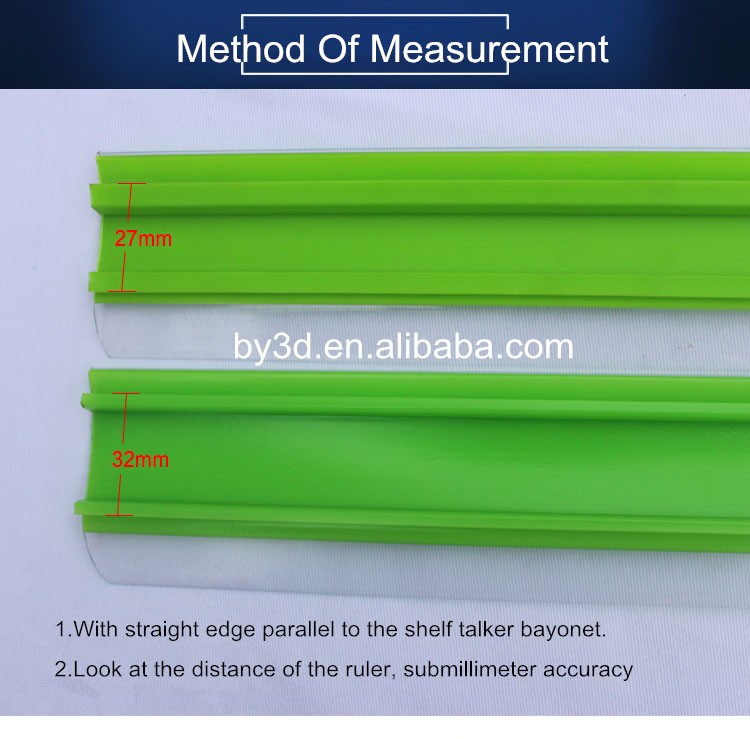 Method Of Measurement

27mm

by3d.en.alibaba.com

32mm

1.With straight edge parallel to the shelf talker bayonet.

2.Look at the distance of the ruler, submillimeter accuracy